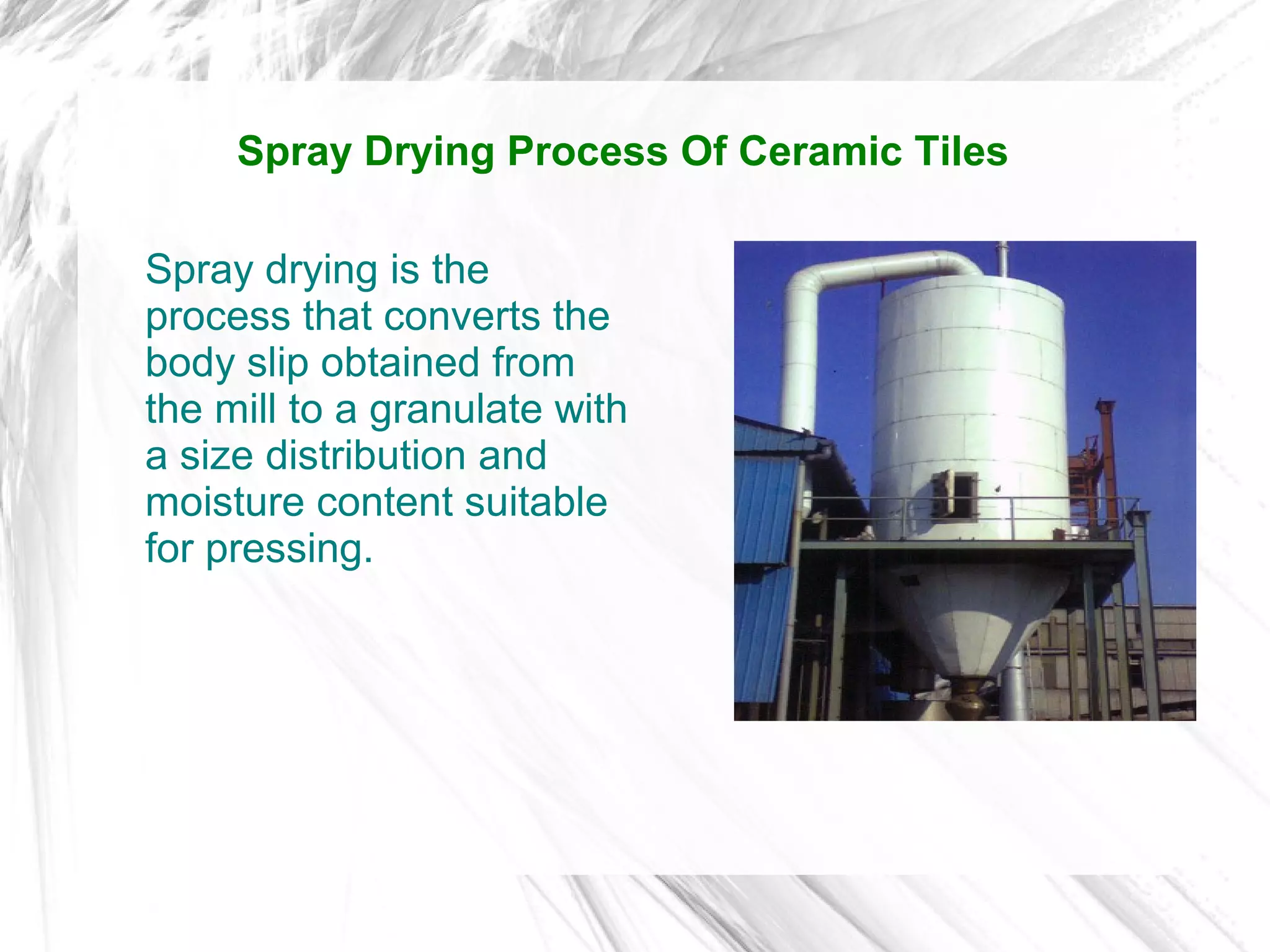 Spray Drying Process Of Ceramic Tiles

Spray drying is the process that converts the body slip obtained from the mill to a granulate with a size distribution and moisture content suitable for pressing.